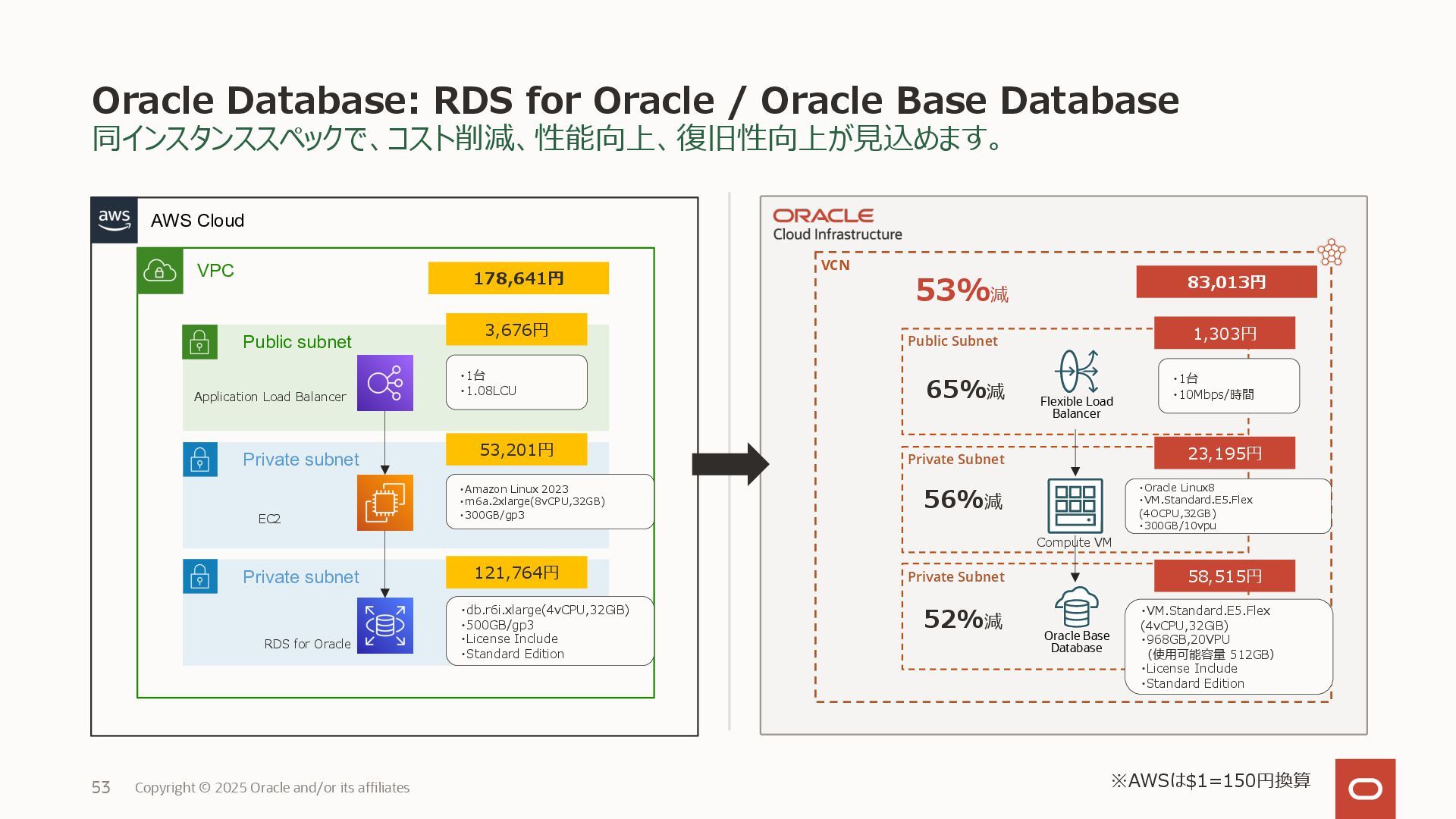 Oracle Database: RDS for Oracle / Oracle Base Database
同インスタンススペックで、コスト削減、性能向上、復旧性向上が見込めます。

aws
AWS Cloud

VPC
178,641円

Public subnet
3,676円
Application Load Balancer
・1台
・1.08LCU

Private subnet
53,201円
EC2
・Amazon Linux 2023
・m6a.2xlarge(8vCPU,32GB)
・300GB/gp3

Private subnet
121,764円
RDS for Oracle
・db.r6i.xlarge(4vCPU,32GiB)
・500GB/gp3
・License Include
・Standard Edition

ORACLE
Cloud Infrastructure

VCN
53%減
83,013円

Public Subnet
1,303円
65%減
Flexible Load Balancer
・1台
・10Mbps/時間

Private Subnet
23,195円
56%減
Compute VM
・Oracle Linux8
・VM.Standard.E5.Flex (4OCPU,32GB)
・300GB/10vpu

Private Subnet
58,515円
52%減
Oracle Base Database
・VM.Standard.E5.Flex (4vCPU,32GiB)
・968GB,20VPU (使用可能容量 512GB)
・License Include
・Standard Edition

53 Copyright © 2025 Oracle and/or its affiliates
※AWSは$1=150円換算